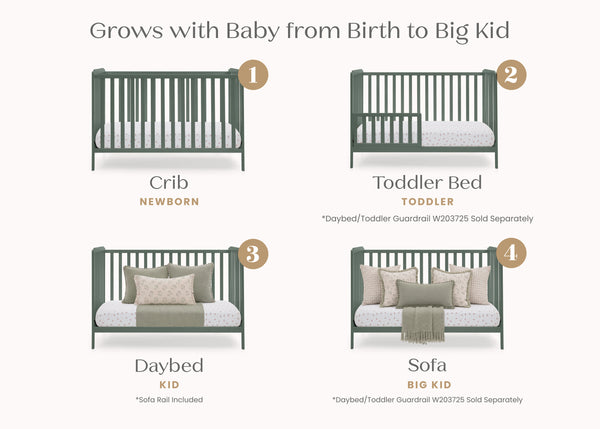 Grows with Baby from Birth to Big Kid

1

Crib
NEWBORN

2

Toddler Bed
TODDLER
*Daybed/Toddler Guardrail W203725 Sold Separately

3

Daybed
KID
*Sofa Rail Included

4

Sofa
BIG KID
*Daybed/Toddler Guardrail W203725 Sold Separately